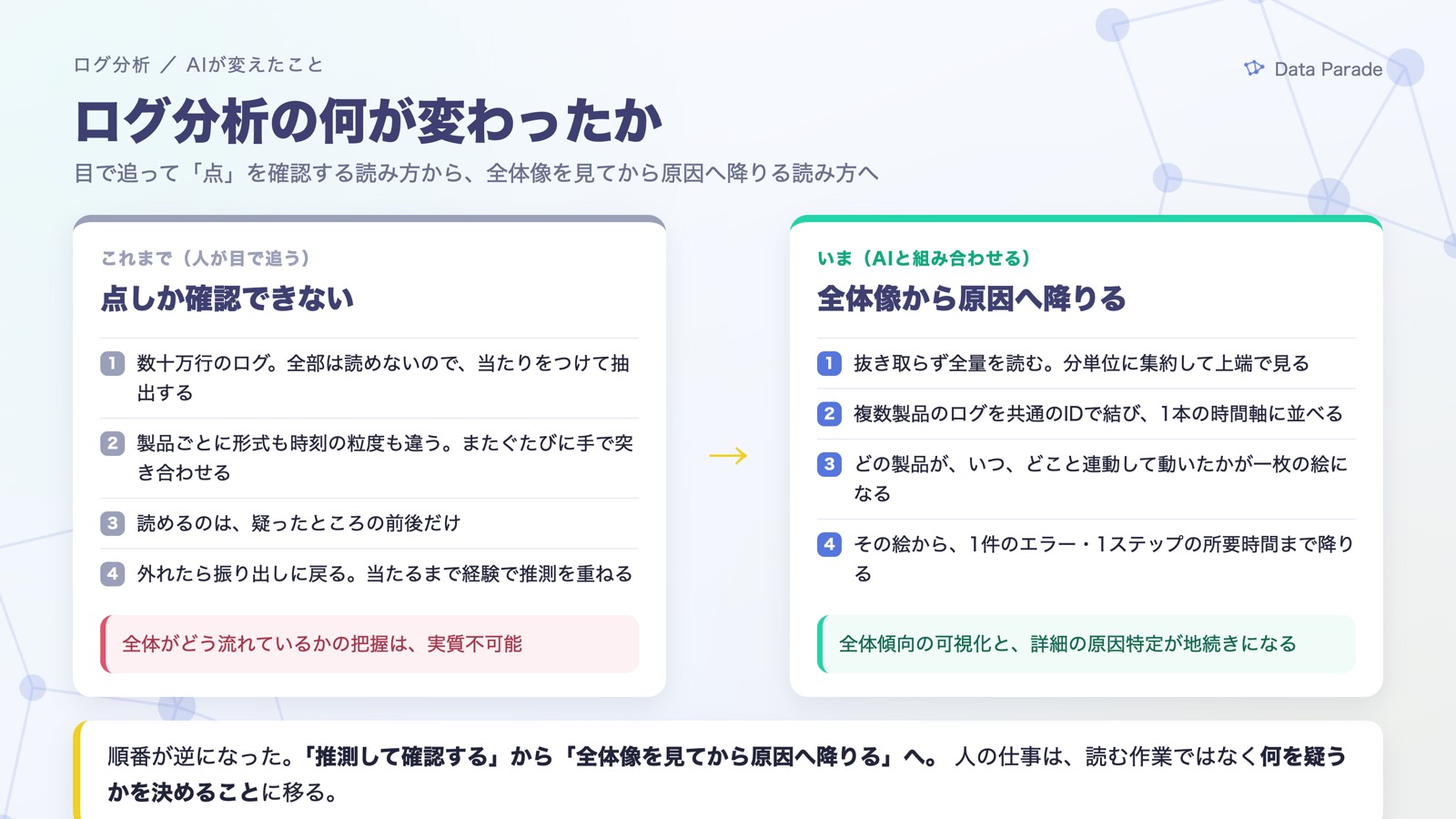 ログ分析 ／ AIが変えたこと

Data Parade

ログ分析の何が変わったか

目で追って「点」を確認する読み方から、全体像を見てから原因へ降りる読み方へ

これまで（人が目で追う）

点しか確認できない

1 数十万行のログ。全部は読めないので、当たりをつけて抽出する

2 製品ごとに形式も時刻の粒度も違う。またぐたびに手で突き合わせる

3 読めるのは、疑ったところの前後だけ

4 外れたら振り出しに戻る。当たるまで経験で推測を重ねる

全体がどう流れているかの把握は、実質不可能

→

いま（AIと組み合わせる）

全体像から原因へ降りる

1 抜き取らず全量を読む。分単位に集約して上端で見る

2 複数製品のログを共通のIDで結び、1本の時間軸に並べる

3 どの製品が、いつ、どこと連動して動いたかが一枚の絵になる

4 その絵から、1件のエラー・1ステップの所要時間まで降りる

全体傾向の可視化と、詳細の原因特定が地続きになる

順番が逆になった。「推測して確認する」から「全体像を見てから原因へ降りる」へ。 人の仕事は、読む作業ではなく何を疑うかを決めることに移る。